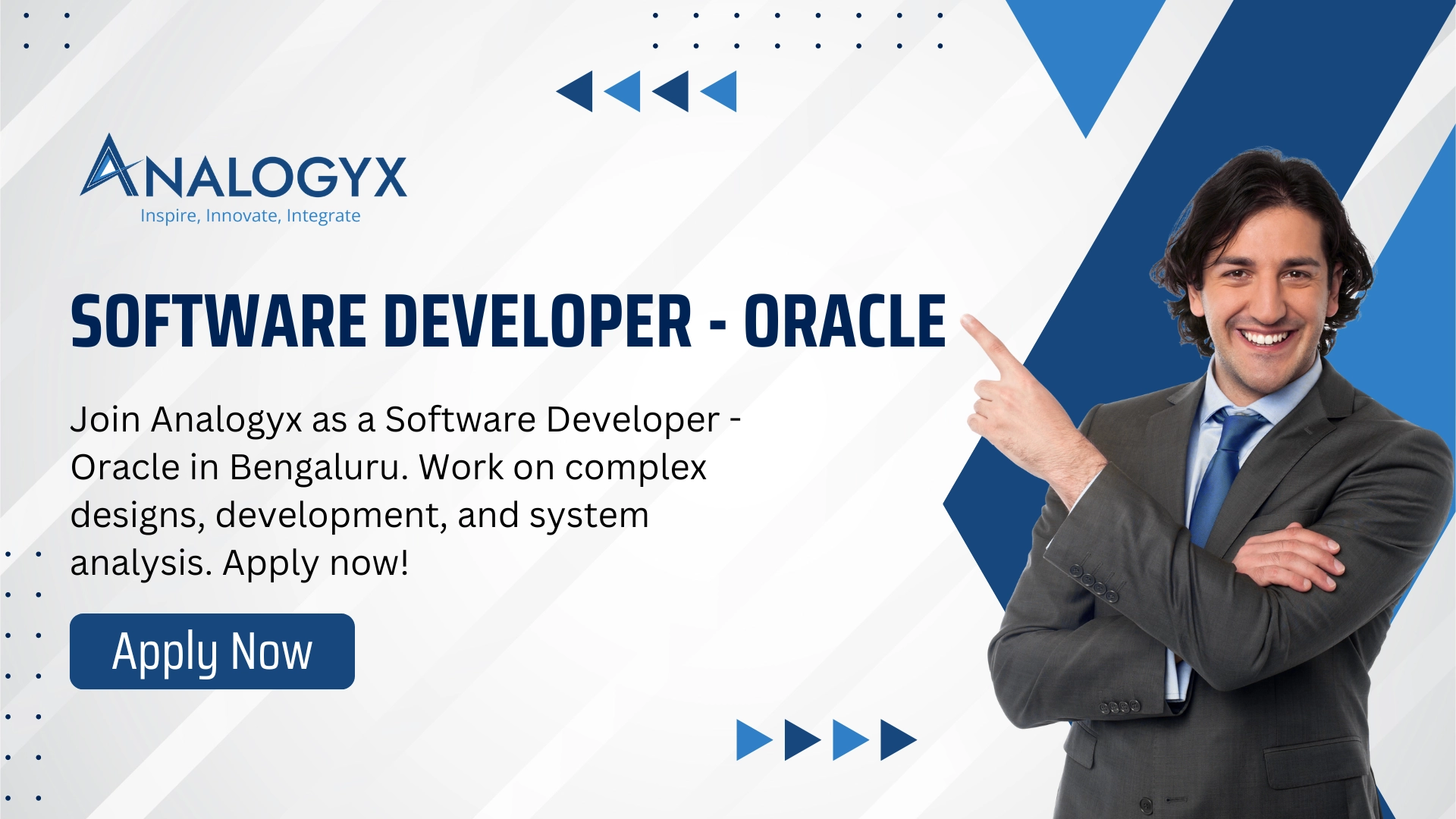 ANALOGYX
Inspire, Innovate, Integrate

SOFTWARE DEVELOPER - ORACLE

Join Analogyx as a Software Developer - Oracle in Bengaluru. Work on complex designs, development, and system analysis. Apply now!

Apply Now